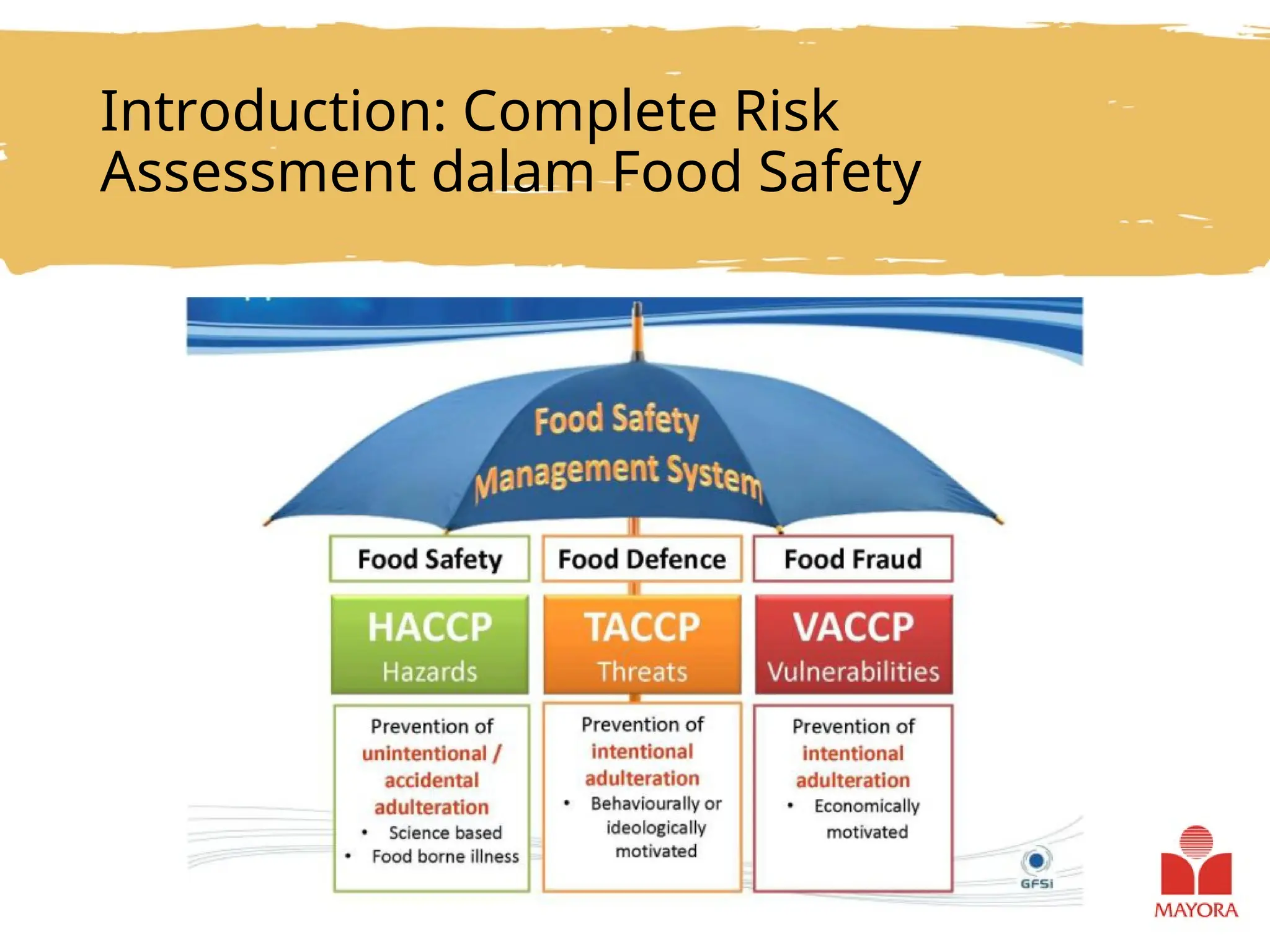 Introduction: Complete Risk Assessment dalam Food Safety

Food Safety Management System

Food Safety

HACCP
Hazards

Prevention of unintentional / accidental adulteration
• Science based
• Food borne illness

Food Defence

TACCP
Threats

Prevention of intentional adulteration
• Behaviourally or ideologically motivated

Food Fraud

VACCP
Vulnerabilities

Prevention of intentional adulteration
• Economically motivated

GFSI

MAYORA